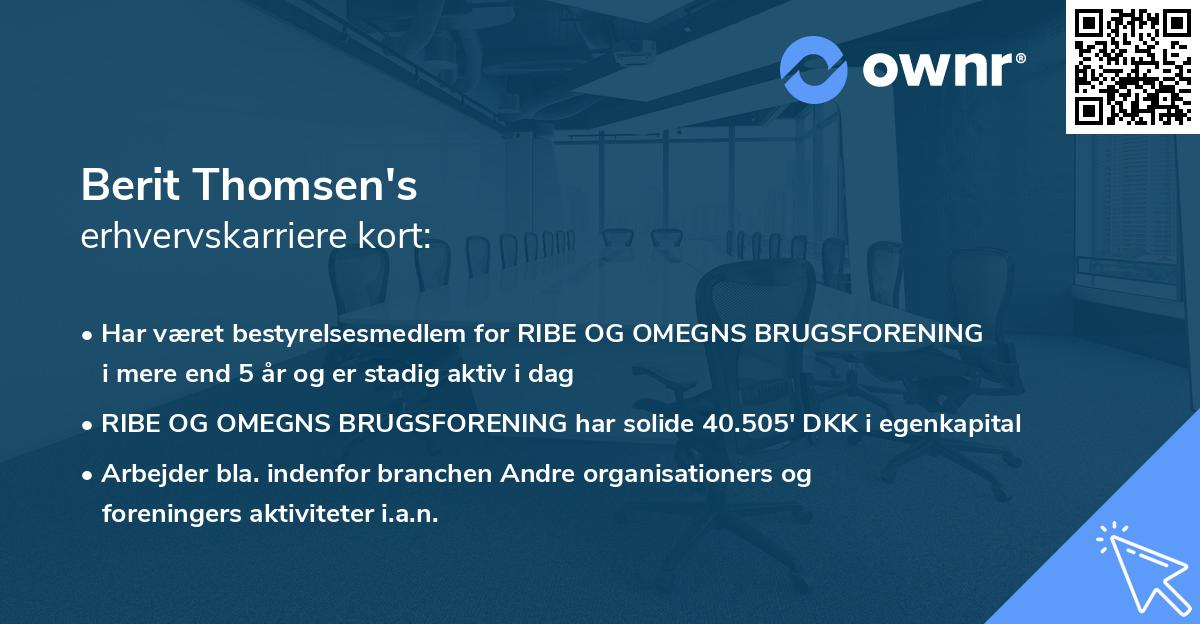 ownr®

Berit Thomsen's
erhvervskarriere kort:

• Har været bestyrelsesmedlem for RIBE OG OMEGNS BRUGSFORENING i mere end 5 år og er stadig aktiv i dag

• RIBE OG OMEGNS BRUGSFORENING har solide 40.505' DKK i egenkapital

• Arbejder bla. indenfor branchen Andre organisationers og foreningers aktiviteter i.a.n.